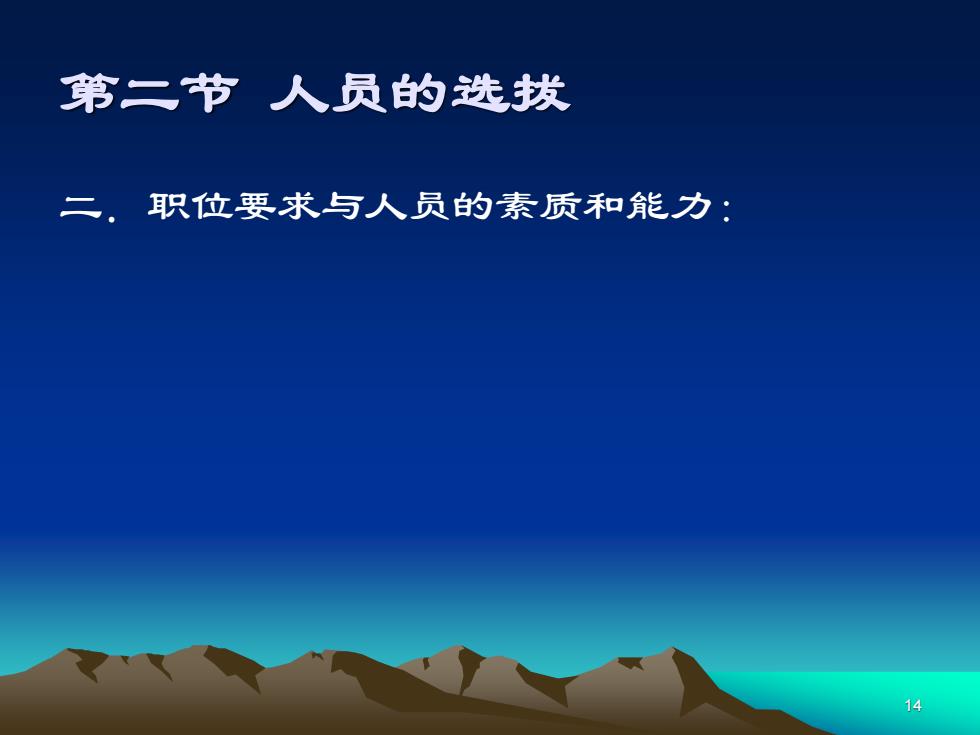 第二节 人员的选拔

二. 职位要求与人员的素质和能力：

14